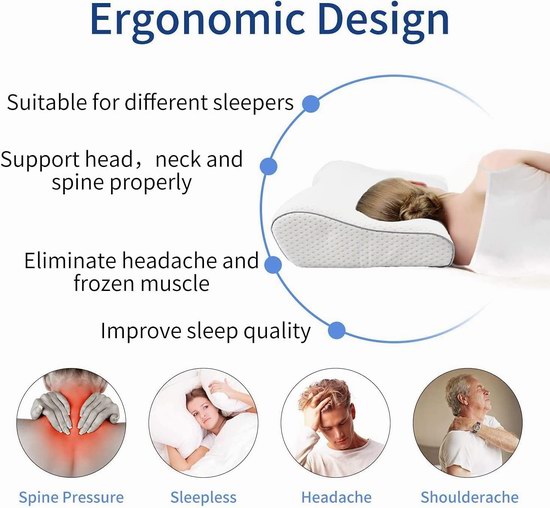 Ergonomic Design

Suitable for different sleepers

Support head，neck and spine properly

Eliminate headache and frozen muscle

Improve sleep quality

Spine Pressure

Sleepless

Headache

Shoulderache